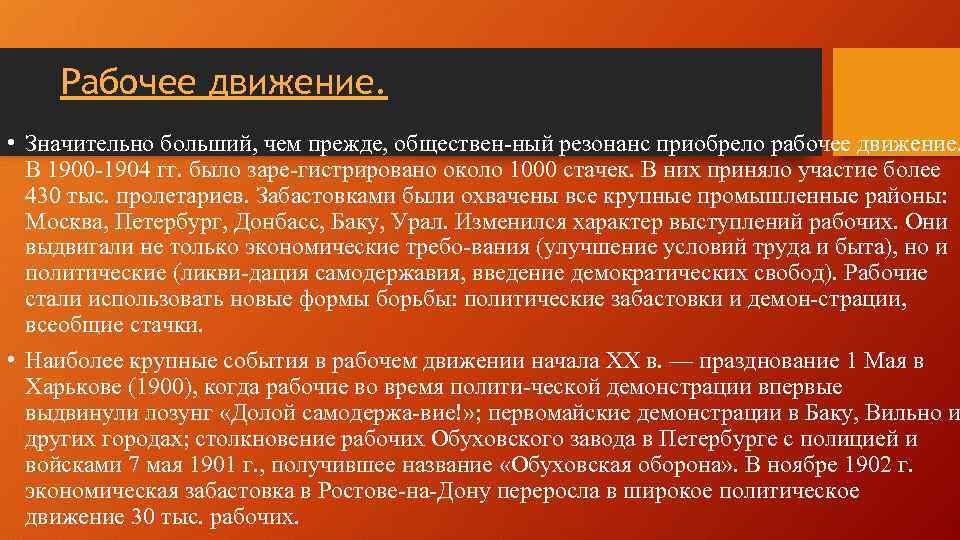 Рабочее движение.

• Значительно больший, чем прежде, обществен-ный резонанс приобрело рабочее движение. В 1900-1904 гг. было заре-гистрировано около 1000 стачек. В них приняло участие более 430 тыс. пролетариев. Забастовками были охвачены все крупные промышленные районы: Москва, Петербург, Донбасс, Баку, Урал. Изменился характер выступлений рабочих. Они выдвигали не только экономические требо-вания (улучшение условий труда и быта), но и политические (ликви-дация самодержавия, введение демократических свобод). Рабочие стали использовать новые формы борьбы: политические забастовки и демон-страции, всеобщие стачки.

• Наиболее крупные события в рабочем движении начала XX в. — празднование 1 Мая в Харькове (1900), когда рабочие во время полити-ческой демонстрации впервые выдвинули лозунг «Долой самодержа-вие!»; первомайские демонстрации в Баку, Вильно и других городах; столкновение рабочих Обуховского завода в Петербурге с полицией и войсками 7 мая 1901 г., получившее название «Обуховская оборона». В ноябре 1902 г. экономическая забастовка в Ростове-на-Дону переросла в широкое политическое движение 30 тыс. рабочих.